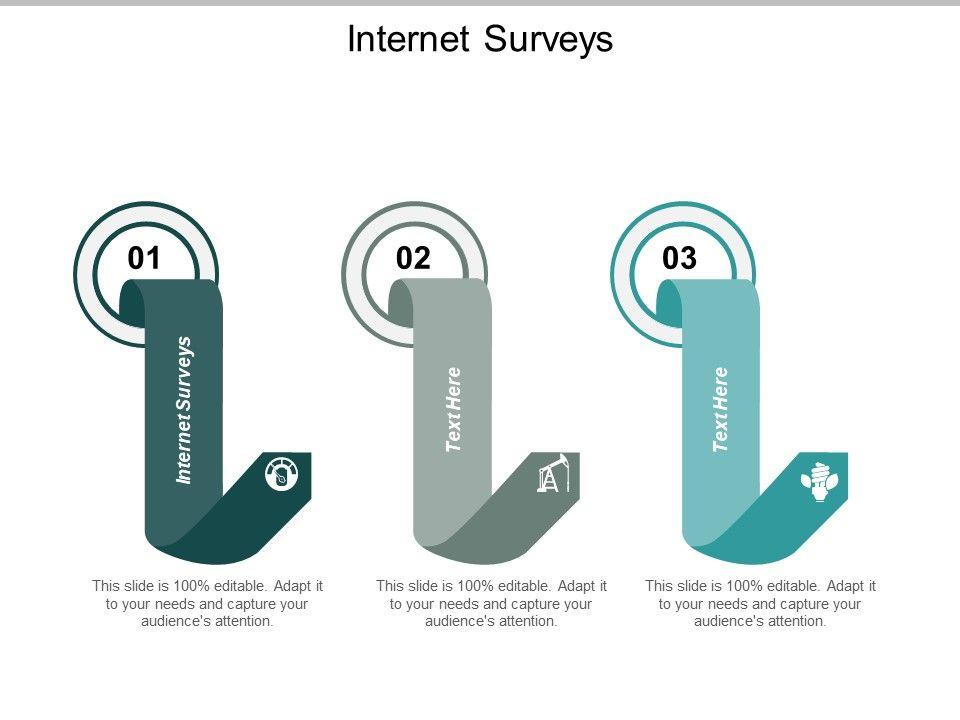 Internet Surveys

01

Internet Surveys

This slide is 100% editable. Adapt it to your needs and capture your audience's attention.

02

Text Here

This slide is 100% editable. Adapt it to your needs and capture your audience's attention.

03

Text Here

This slide is 100% editable. Adapt it to your needs and capture your audience's attention.